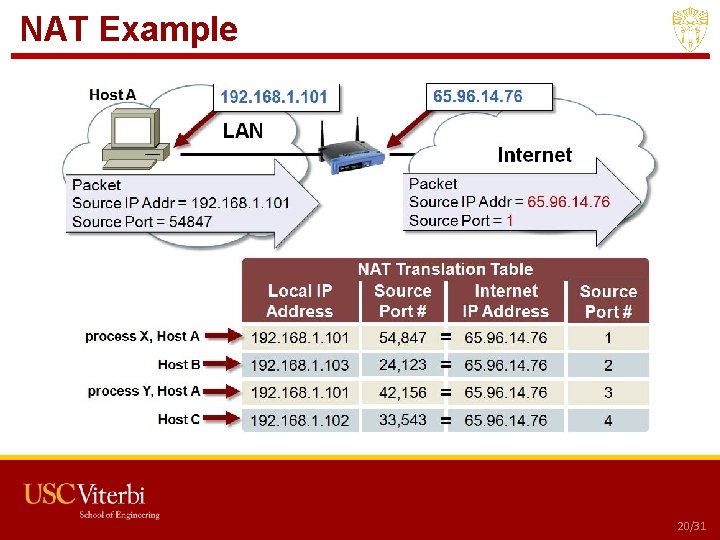 NAT Example

Host A

192.168.1.101

LAN

65.96.14.76

Internet

Packet
Source IP Addr = 192.168.1.101
Source Port = 54847

Packet
Source IP Addr = 65.96.14.76
Source Port = 1

NAT Translation Table

| | Local IP Address | Source Port # | | Internet IP Address | Source Port # |
|---|---|---|---|---|---|
| process X, Host A | 192.168.1.101 | 54,847 | = | 65.96.14.76 | 1 |
| Host B | 192.168.1.103 | 24,123 | = | 65.96.14.76 | 2 |
| process Y, Host A | 192.168.1.101 | 42,156 | = | 65.96.14.76 | 3 |
| Host C | 192.168.1.102 | 33,543 | = | 65.96.14.76 | 4 |

USC Viterbi
School of Engineering

20/31